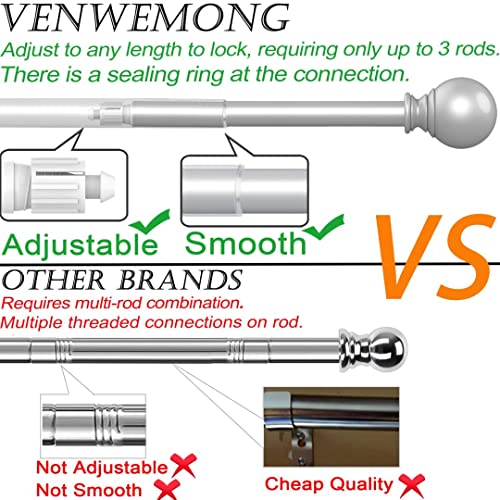 VENWEMONG
Adjust to any length to lock, requiring only up to 3 rods. There is a sealing ring at the connection.

Adjustable Smooth

VS

OTHER BRANDS
Requires multi-rod combination. Multiple threaded connections on rod.

Not Adjustable
Not Smooth
Cheap Quality